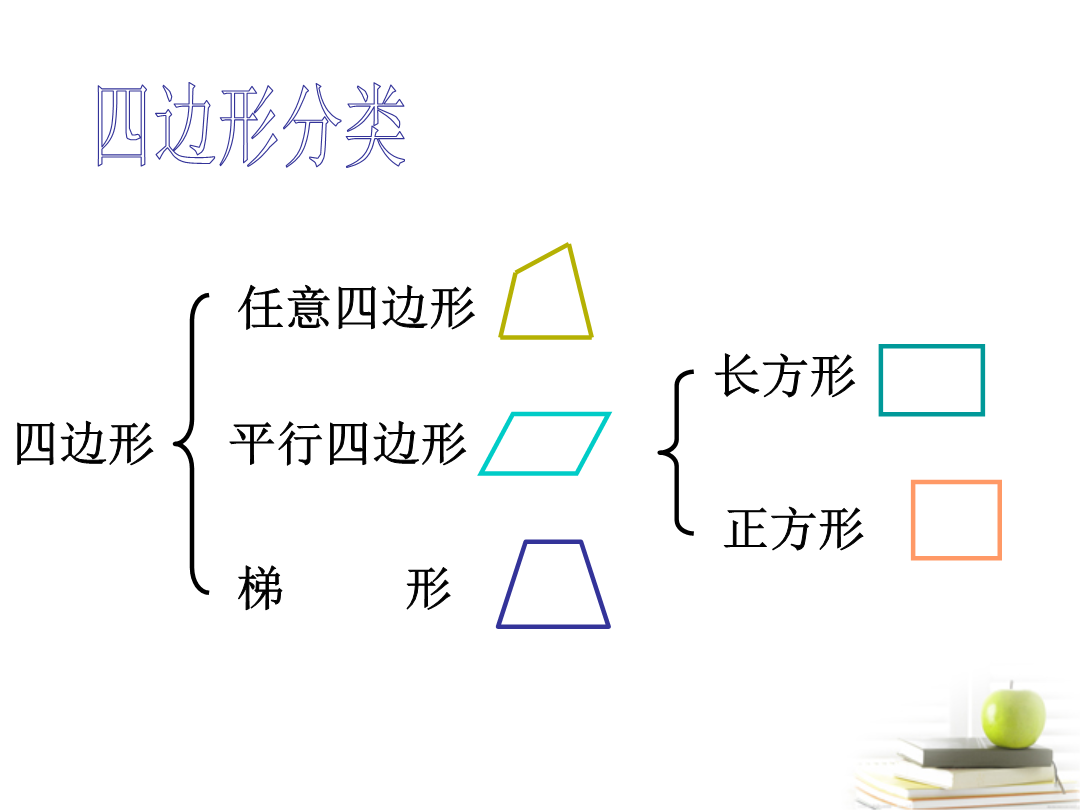 四边形分类

四边形

任意四边形

平行四边形

梯　　形

长方形

正方形